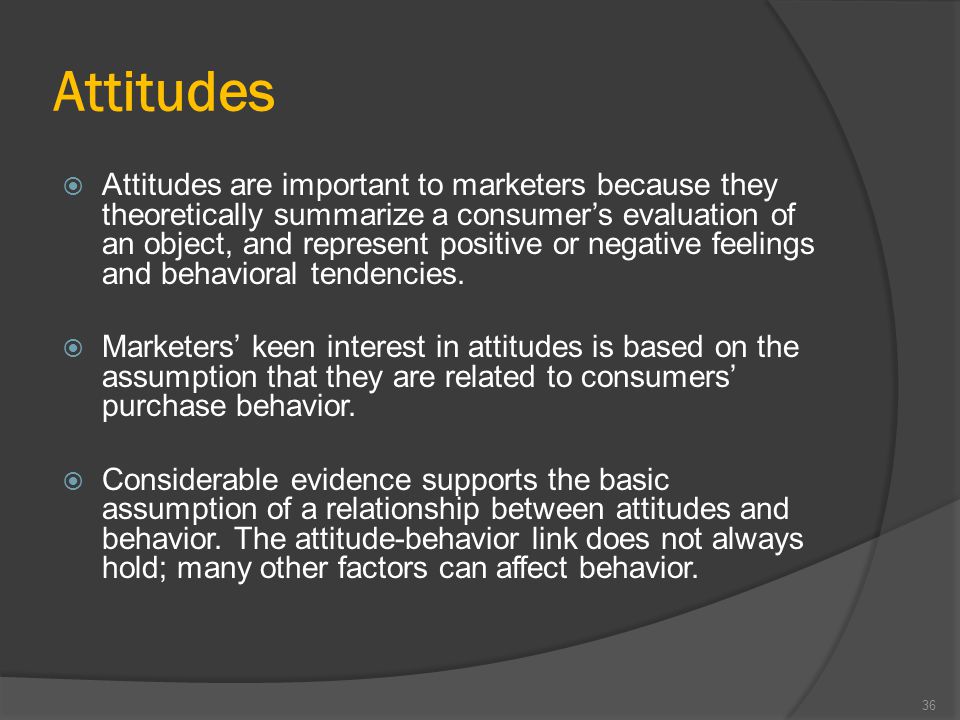 Attitudes

Attitudes are important to marketers because they theoretically summarize a consumer’s evaluation of an object, and represent positive or negative feelings and behavioral tendencies.

Marketers’ keen interest in attitudes is based on the assumption that they are related to consumers’ purchase behavior.

Considerable evidence supports the basic assumption of a relationship between attitudes and behavior. The attitude-behavior link does not always hold; many other factors can affect behavior.

36